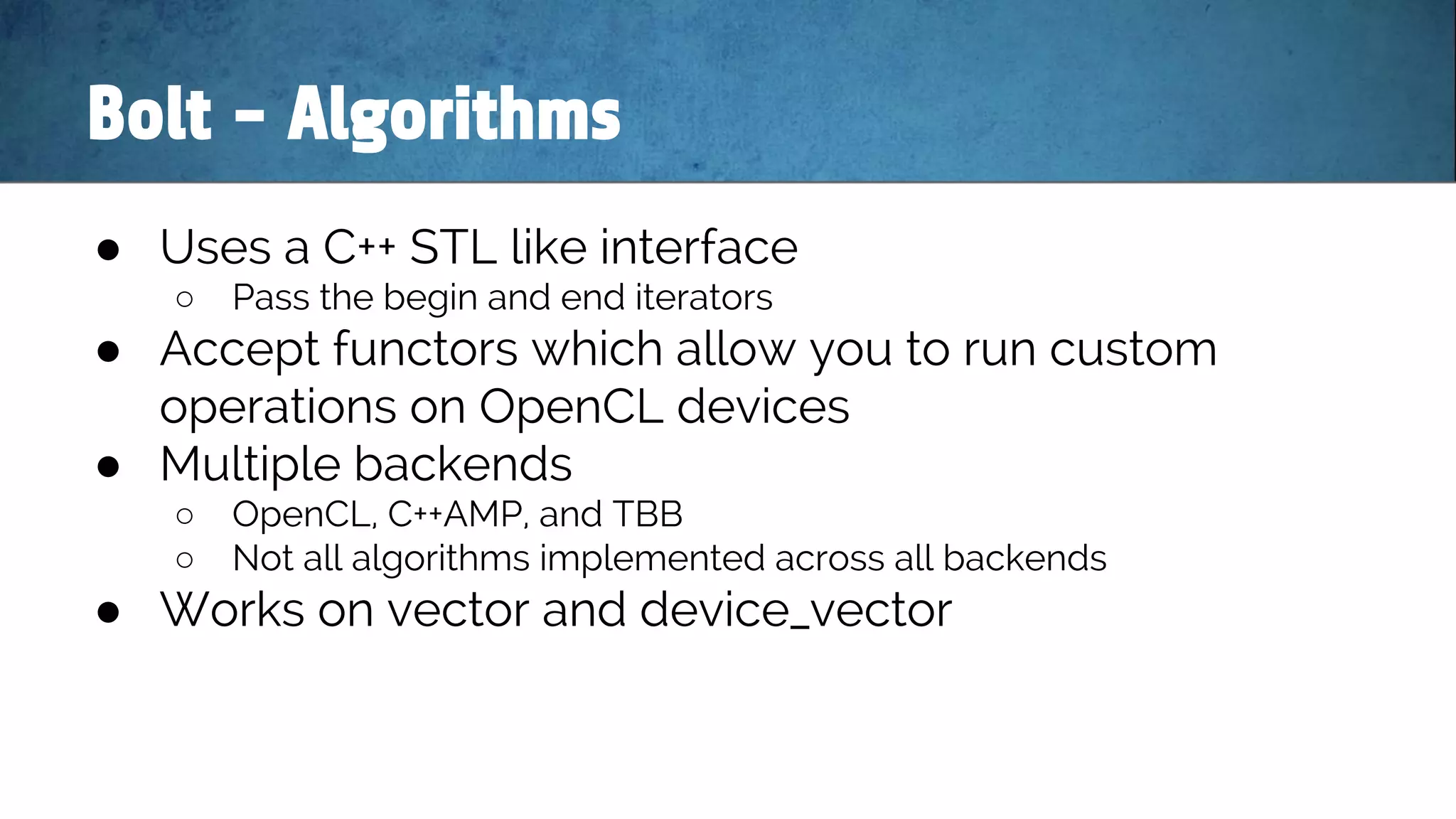 Bolt - Algorithms

● Uses a C++ STL like interface
  ○ Pass the begin and end iterators
● Accept functors which allow you to run custom operations on OpenCL devices
● Multiple backends
  ○ OpenCL, C++AMP, and TBB
  ○ Not all algorithms implemented across all backends
● Works on vector and device_vector